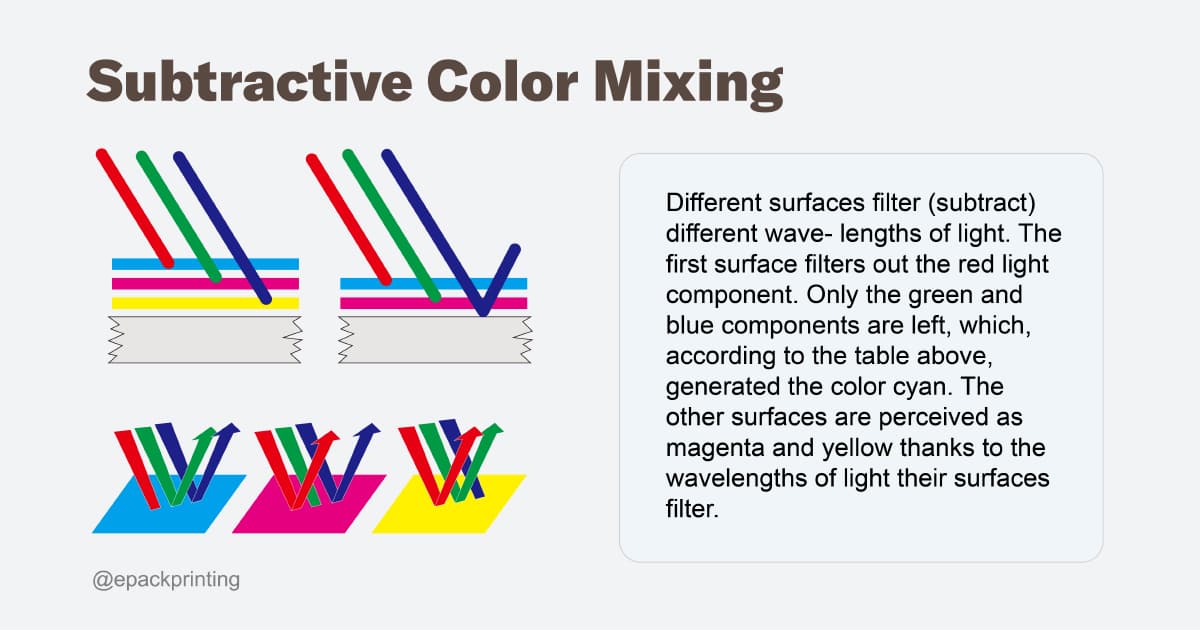 Subtractive Color Mixing

Different surfaces filter (subtract) different wave- lengths of light. The first surface filters out the red light component. Only the green and blue components are left, which, according to the table above, generated the color cyan. The other surfaces are perceived as magenta and yellow thanks to the wavelengths of light their surfaces filter.

@epackprinting